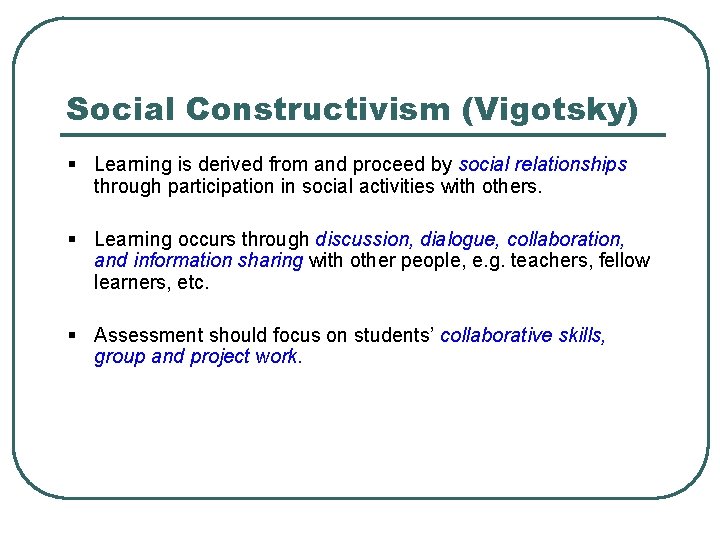 Social Constructivism (Vigotsky)

▪ Learning is derived from and proceed by social relationships through participation in social activities with others.

▪ Learning occurs through discussion, dialogue, collaboration, and information sharing with other people, e.g. teachers, fellow learners, etc.

▪ Assessment should focus on students' collaborative skills, group and project work.